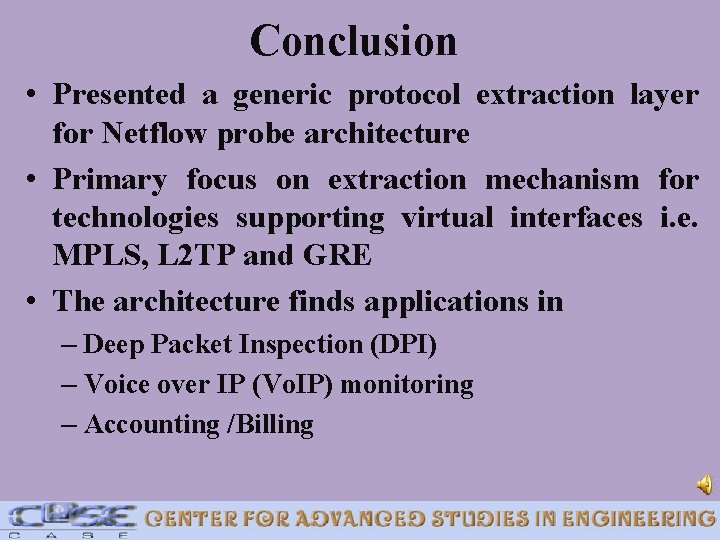 Conclusion

• Presented a generic protocol extraction layer for Netflow probe architecture

• Primary focus on extraction mechanism for technologies supporting virtual interfaces i.e. MPLS, L2TP and GRE

• The architecture finds applications in

– Deep Packet Inspection (DPI)

– Voice over IP (VoIP) monitoring

– Accounting /Billing

CASE
C A S E
CENTER FOR ADVANCED STUDIES IN ENGINEERING